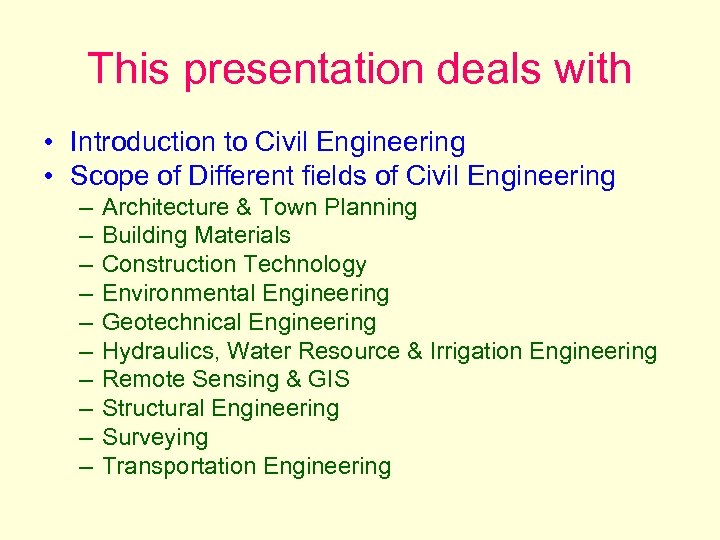 This presentation deals with

• Introduction to Civil Engineering
• Scope of Different fields of Civil Engineering
  – Architecture & Town Planning
  – Building Materials
  – Construction Technology
  – Environmental Engineering
  – Geotechnical Engineering
  – Hydraulics, Water Resource & Irrigation Engineering
  – Remote Sensing & GIS
  – Structural Engineering
  – Surveying
  – Transportation Engineering